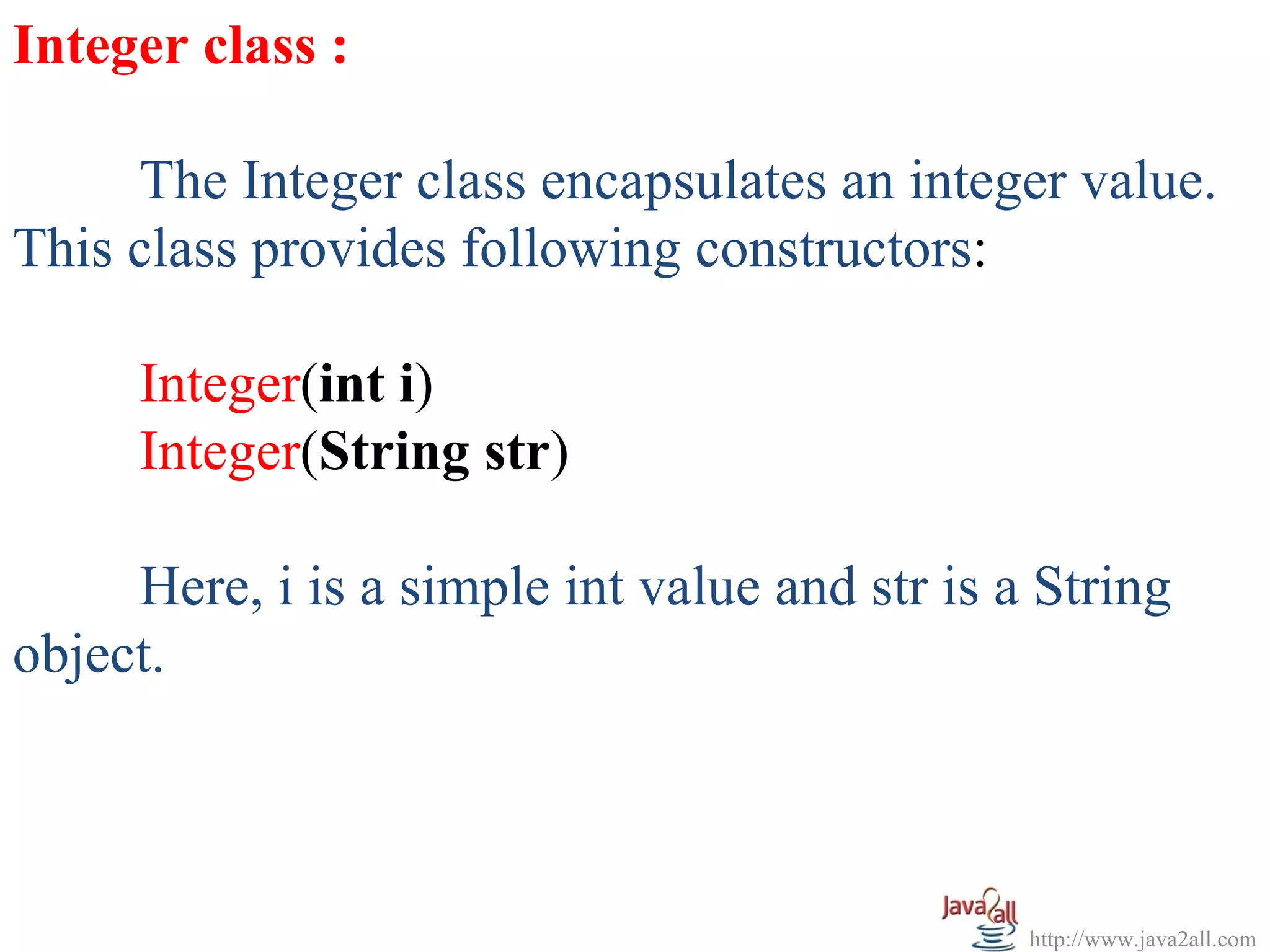 Integer class :

The Integer class encapsulates an integer value. This class provides following constructors:

Integer(int i)
Integer(String str)

Here, i is a simple int value and str is a String object.

Java2all
http://www.java2all.com